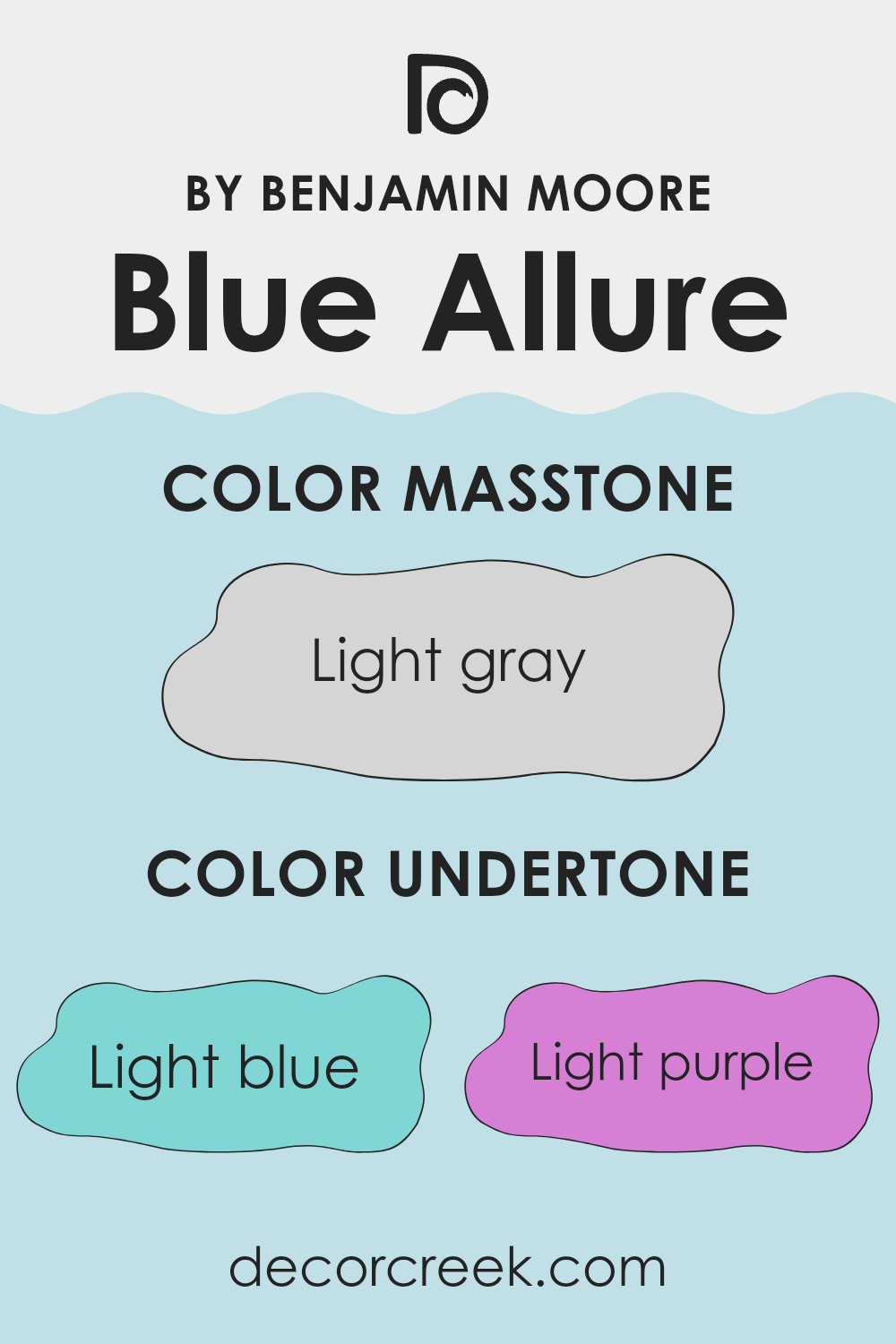 BY BENJAMIN MOORE
Blue Allure

COLOR MASSTONE

Light gray

COLOR UNDERTONE

Light blue

Light purple

decorcreek.com